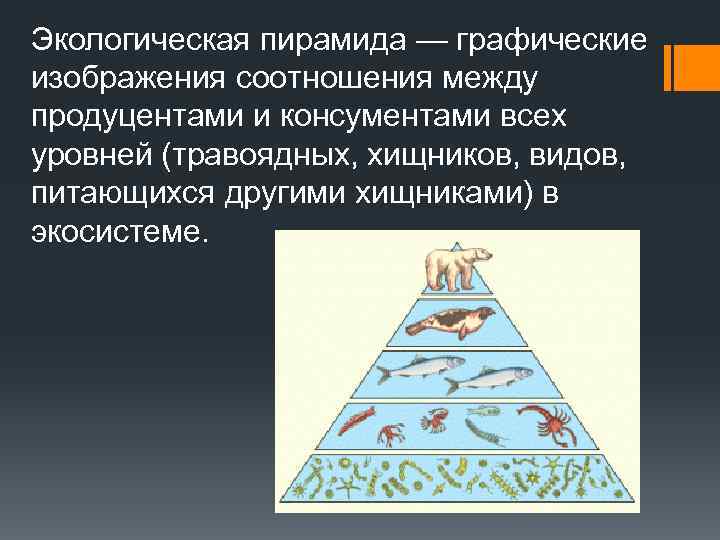 Экологическая пирамида — графические изображения соотношения между продуцентами и консументами всех уровней (травоядных, хищников, видов, питающихся другими хищниками) в экосистеме.